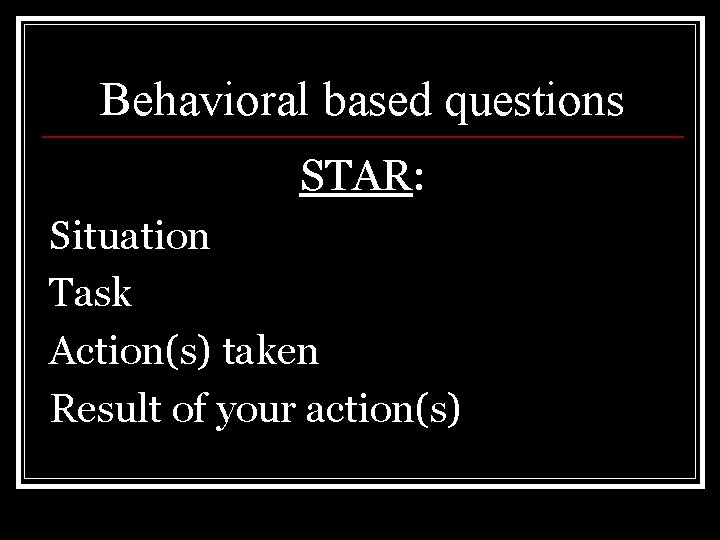 Behavioral based questions

STAR:

Situation

Task

Action(s) taken

Result of your action(s)